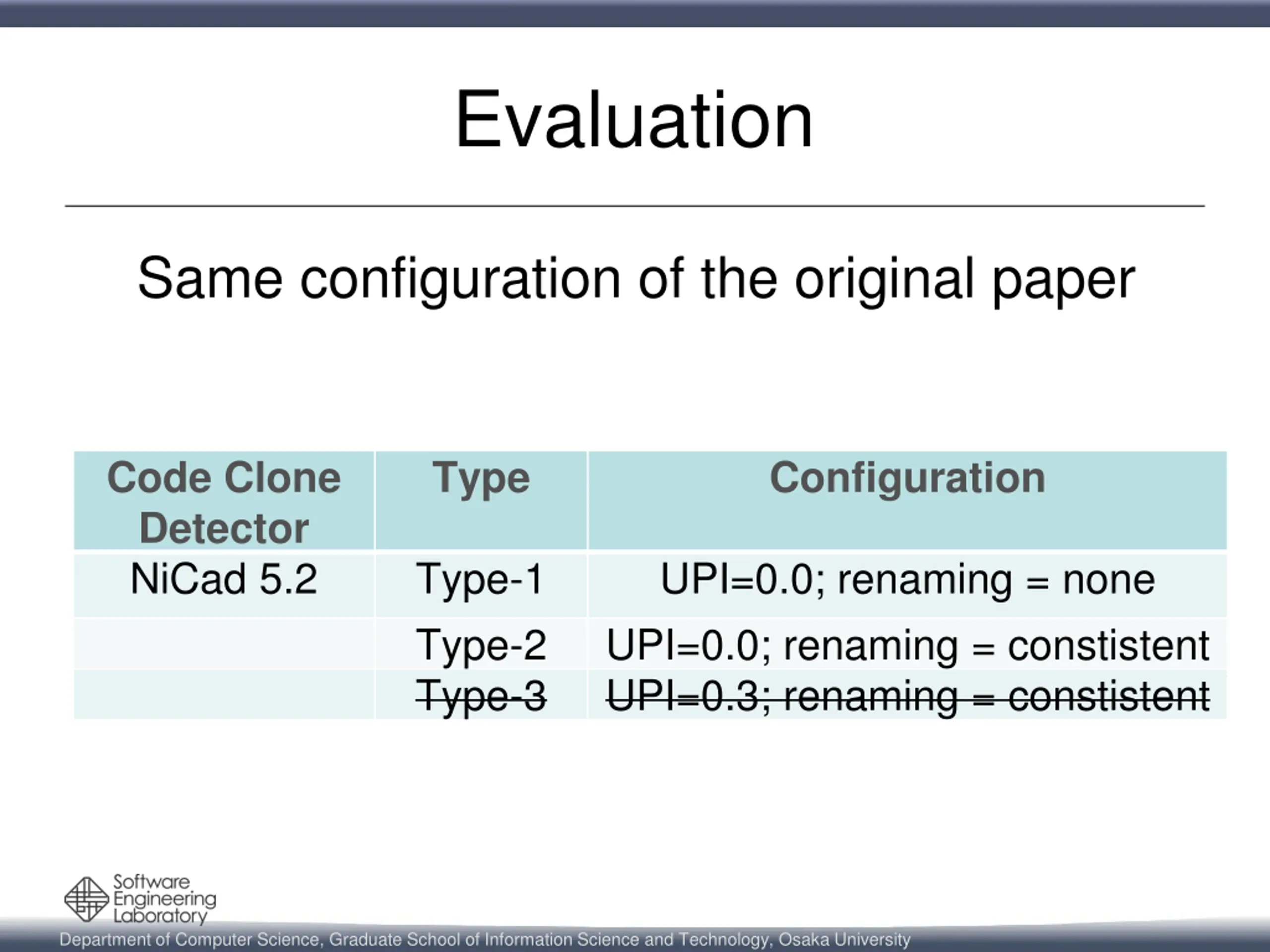 Evaluation

Same configuration of the original paper

| Code Clone Detector | Type | Configuration |
|---|---|---|
| NiCad 5.2 | Type-1 | UPI=0.0; renaming = none |
| | Type-2 | UPI=0.0; renaming = constistent |
| | ~~Type-3~~ | ~~UPI=0.3; renaming = constistent~~ |

Software Engineering Laboratory

Department of Computer Science, Graduate School of Information Science and Technology, Osaka University